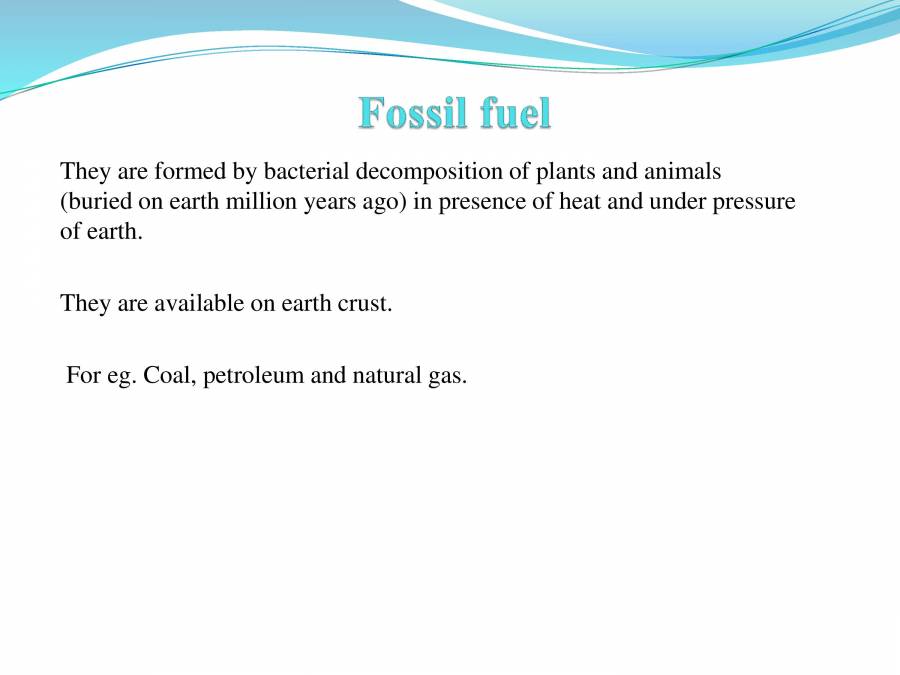 Fossil fuel

They are formed by bacterial decomposition of plants and animals (buried on earth million years ago) in presence of heat and under pressure of earth.

They are available on earth crust.

For eg. Coal, petroleum and natural gas.